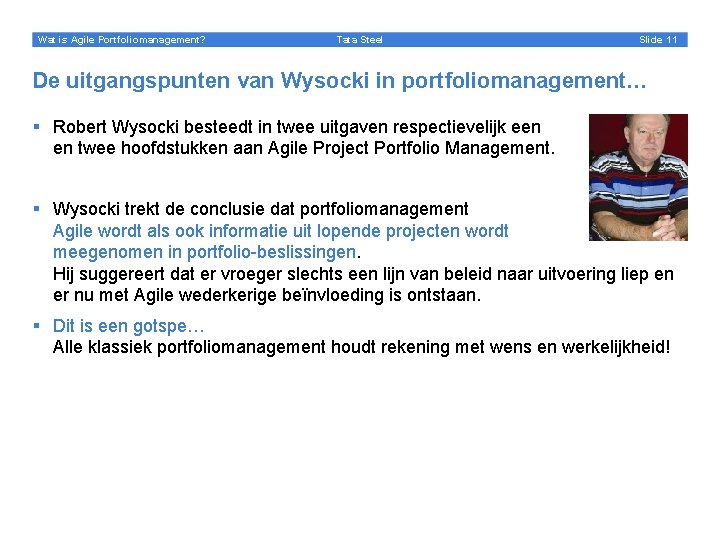 Wat is Agile Portfoliomanagement? Tata Steel Slide 11

De uitgangspunten van Wysocki in portfoliomanagement…

▪ Robert Wysocki besteedt in twee uitgaven respectievelijk een en twee hoofdstukken aan Agile Project Portfolio Management.

▪ Wysocki trekt de conclusie dat portfoliomanagement Agile wordt als ook informatie uit lopende projecten wordt meegenomen in portfolio-beslissingen.
Hij suggereert dat er vroeger slechts een lijn van beleid naar uitvoering liep en er nu met Agile wederkerige beïnvloeding is ontstaan.

▪ Dit is een gotspe…
Alle klassiek portfoliomanagement houdt rekening met wens en werkelijkheid!